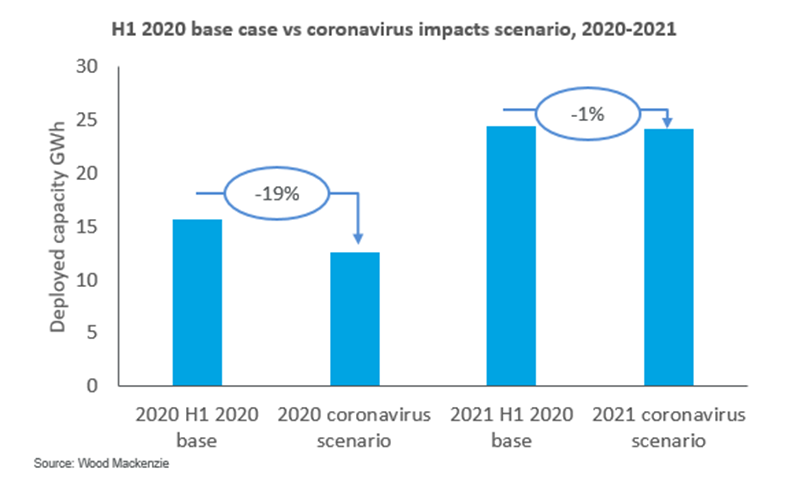 H1 2020 base case vs coronavirus impacts scenario, 2020-2021

Deployed capacity GWh

30
25
20
15
10
5
0

-19%

-1%

2020 H1 2020 base

2020 coronavirus scenario

2021 H1 2020 base

2021 coronavirus scenario

Source: Wood Mackenzie